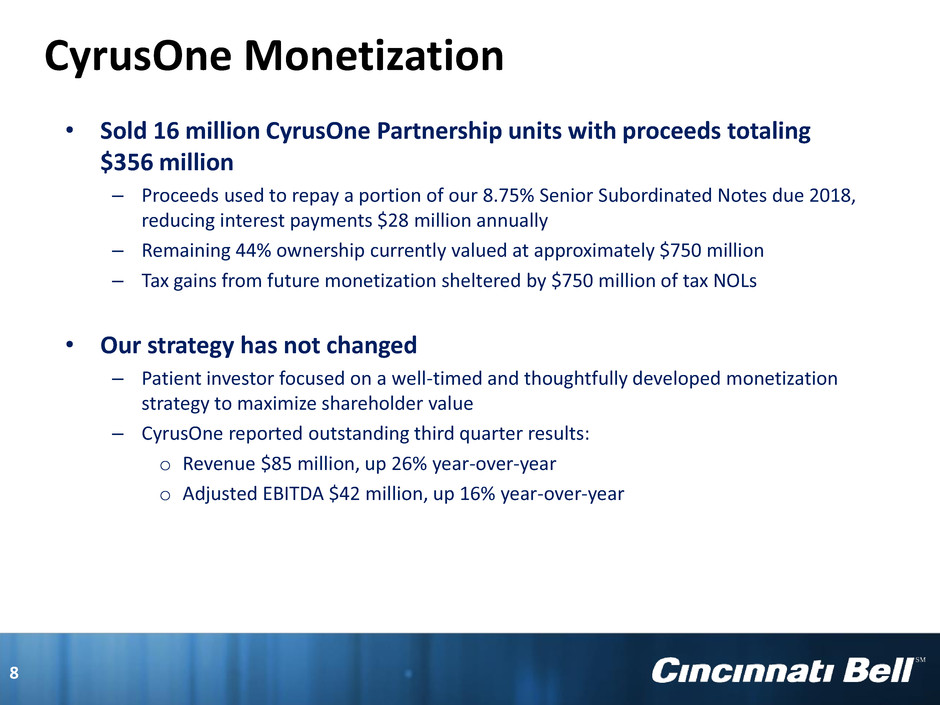 CyrusOne Monetization

• Sold 16 million CyrusOne Partnership units with proceeds totaling \$356 million

– Proceeds used to repay a portion of our 8.75% Senior Subordinated Notes due 2018, reducing interest payments \$28 million annually

– Remaining 44% ownership currently valued at approximately \$750 million

– Tax gains from future monetization sheltered by \$750 million of tax NOLs

• Our strategy has not changed

– Patient investor focused on a well-timed and thoughtfully developed monetization strategy to maximize shareholder value

– CyrusOne reported outstanding third quarter results:

o Revenue \$85 million, up 26% year-over-year

o Adjusted EBITDA \$42 million, up 16% year-over-year

8

Cincinnati Bell SM